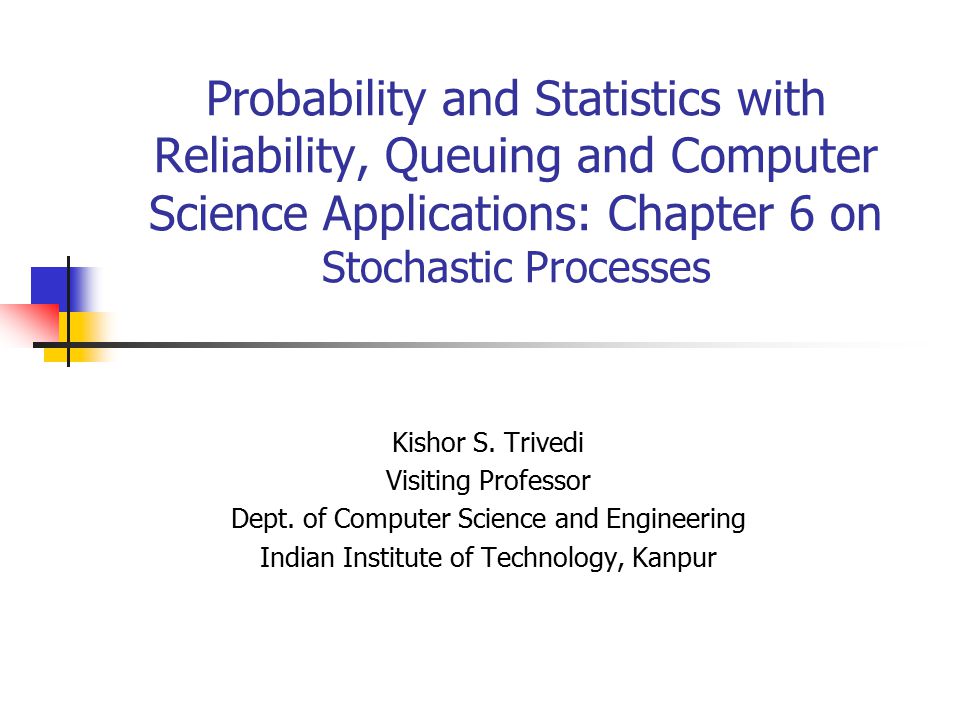 Probability and Statistics with Reliability, Queuing and Computer Science Applications: Chapter 6 on Stochastic Processes

Kishor S. Trivedi
Visiting Professor
Dept. of Computer Science and Engineering
Indian Institute of Technology, Kanpur